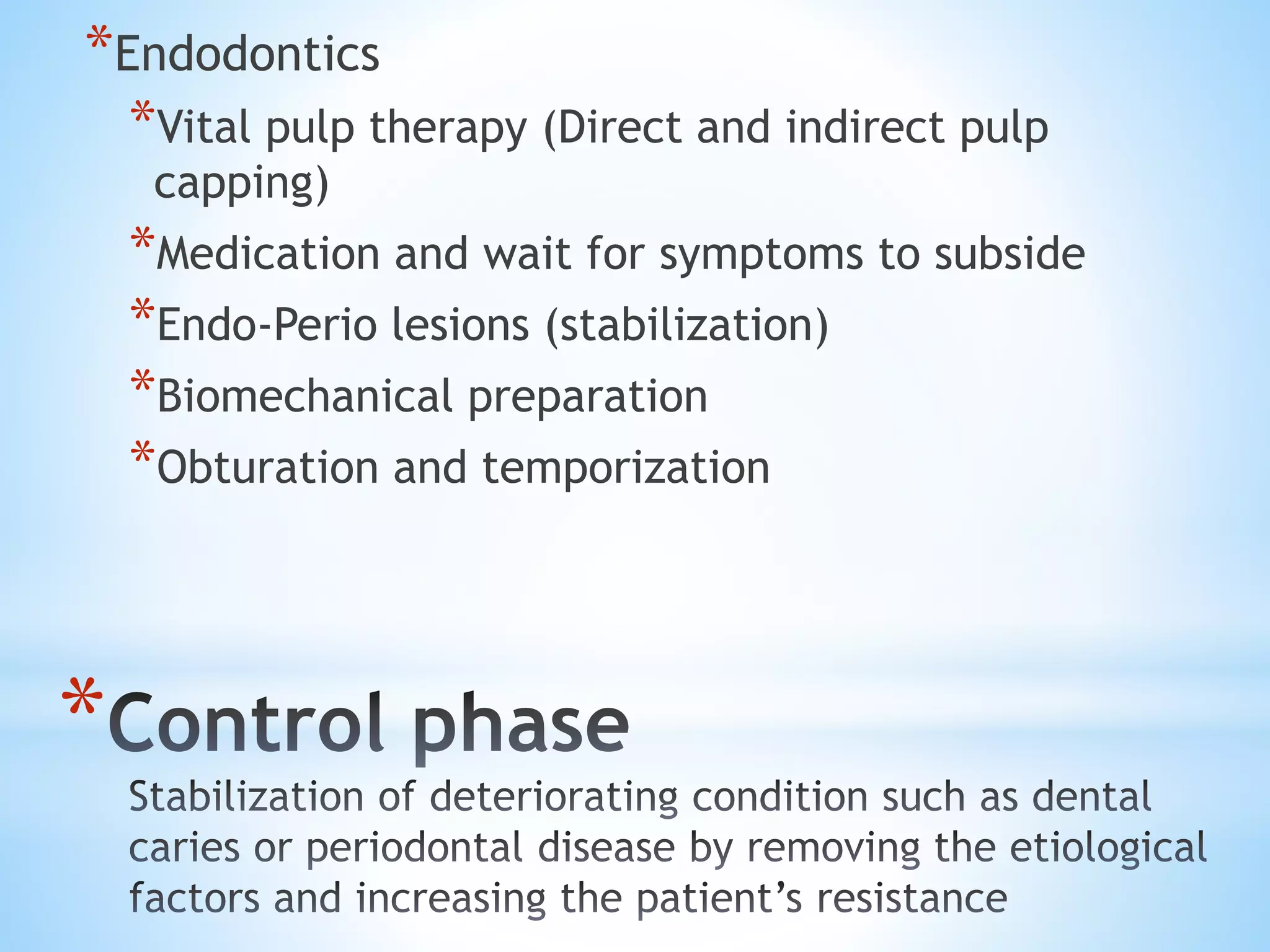 *Endodontics

*Vital pulp therapy (Direct and indirect pulp capping)

*Medication and wait for symptoms to subside

*Endo-Perio lesions (stabilization)

*Biomechanical preparation

*Obturation and temporization

*Control phase

Stabilization of deteriorating condition such as dental caries or periodontal disease by removing the etiological factors and increasing the patient’s resistance